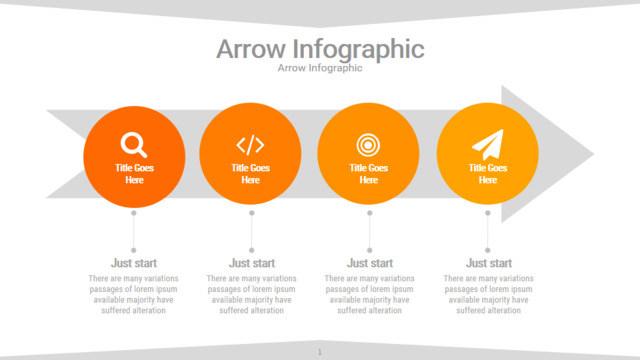 Arrow Infographic
Arrow Infographic

Title Goes Here

Title Goes Here

Title Goes Here

Title Goes Here

Just start
There are many variations passages of lorem ipsum available majority have suffered alteration

Just start
There are many variations passages of lorem ipsum available majority have suffered alteration

Just start
There are many variations passages of lorem ipsum available majority have suffered alteration

Just start
There are many variations passages of lorem ipsum available majority have suffered alteration

1